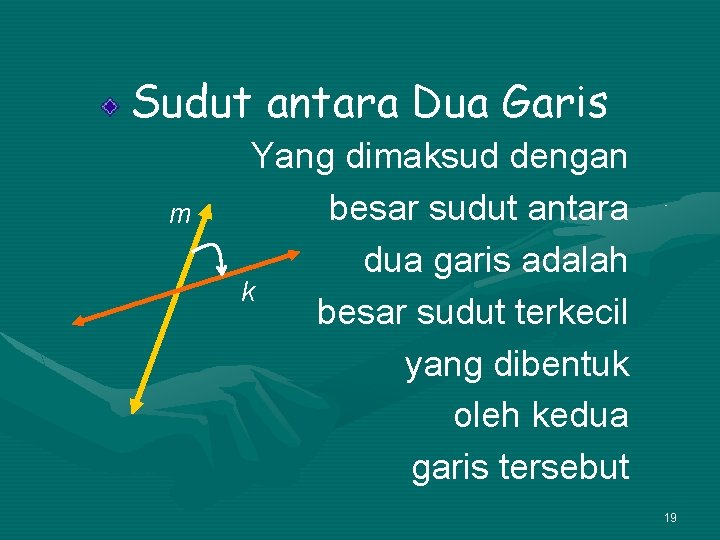 Sudut antara Dua Garis

Yang dimaksud dengan besar sudut antara dua garis adalah besar sudut terkecil yang dibentuk oleh kedua garis tersebut

m

k

19